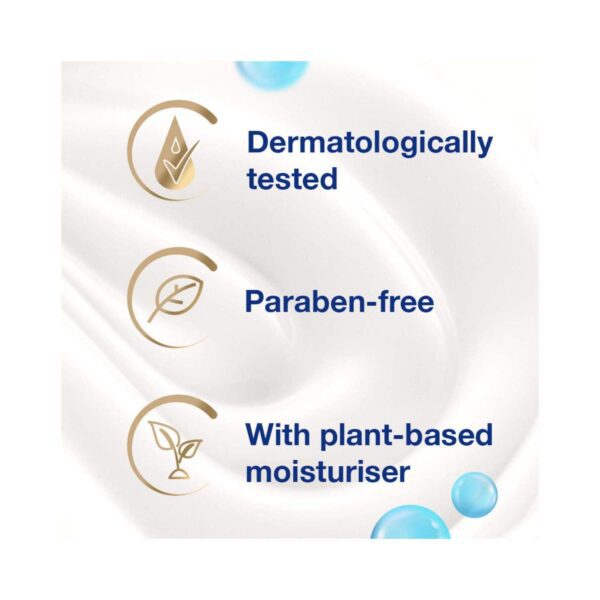 Dermatologically tested

Paraben-free

With plant-based moisturiser